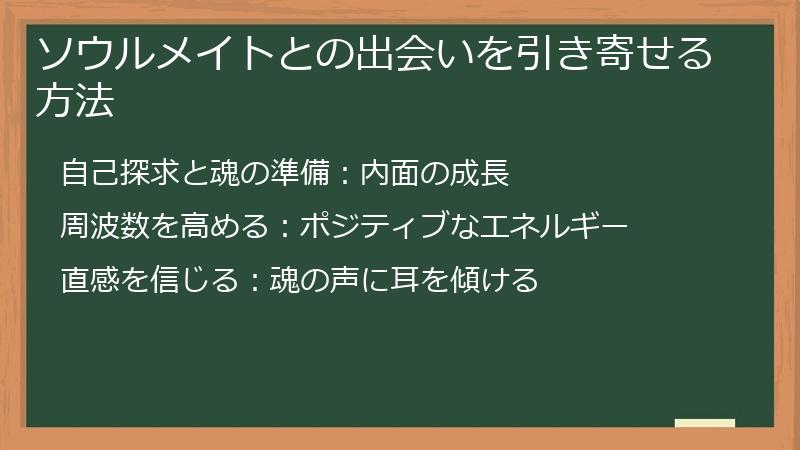 ソウルメイトとの出会いを引き寄せる方法

自己探求と魂の準備：内面の成長

周波数を高める：ポジティブなエネルギー

直感を信じる：魂の声に耳を傾ける